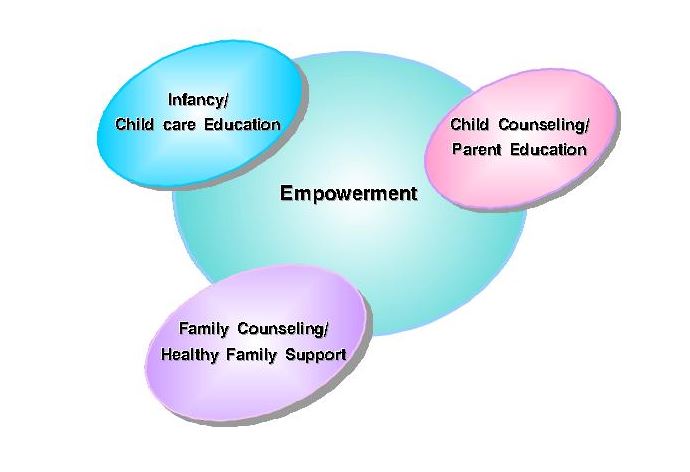 Infancy/
Child care Education

Child Counseling/
Parent Education

Empowerment

Family Counseling/
Healthy Family Support